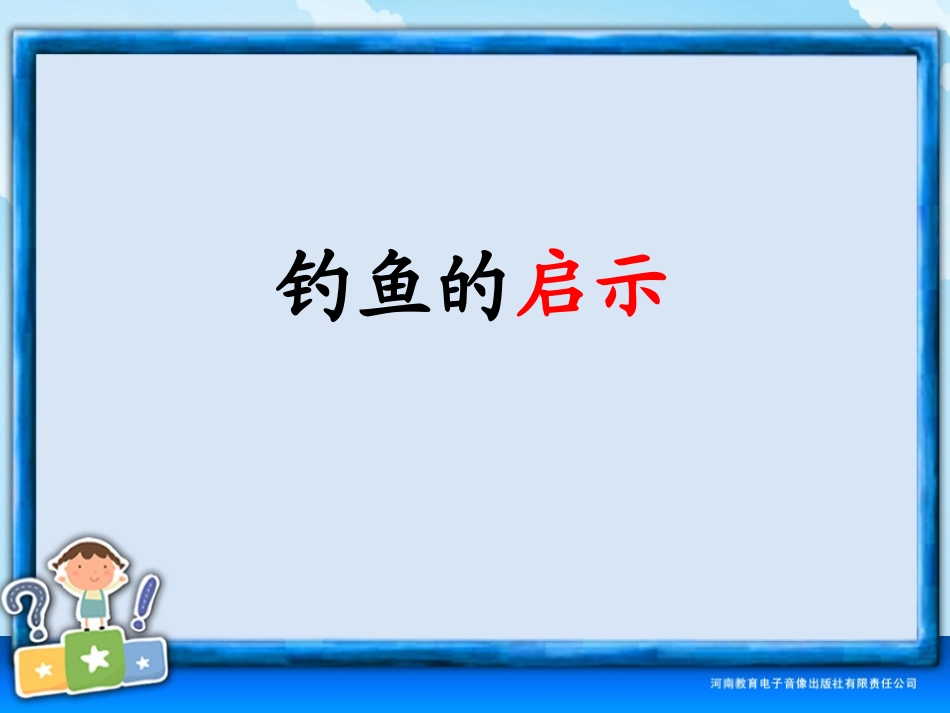 钓鱼的启示

河南教育电子音像出版社有限责任公司